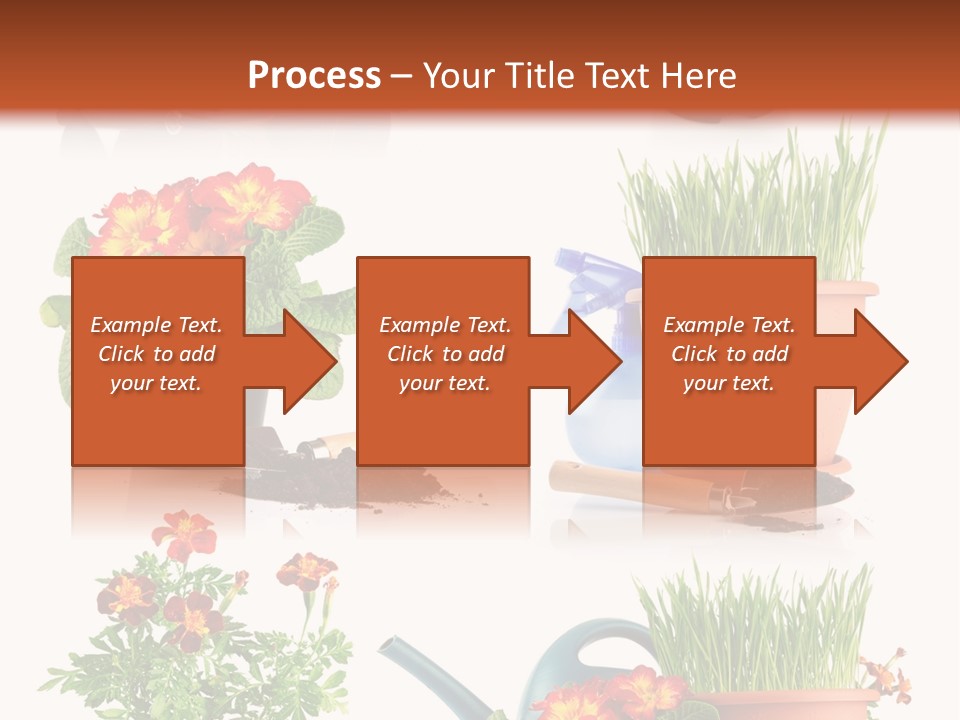 Process – Your Title Text Here

Example Text. Click to add your text.

Example Text. Click to add your text.

Example Text. Click to add your text.